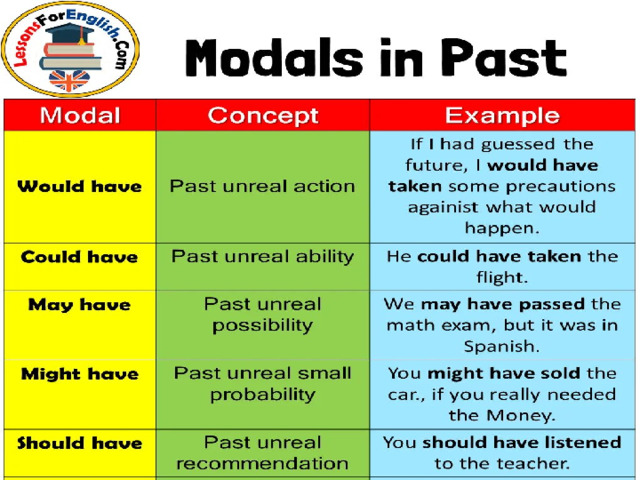 LessonsForEnglish.Com

Modals in Past

| Modal | Concept | Example |
|---|---|---|
| Would have | Past unreal action | If I had guessed the future, I would have taken some precautions againist what would happen. |
| Could have | Past unreal ability | He could have taken the flight. |
| May have | Past unreal possibility | We may have passed the math exam, but it was in Spanish. |
| Might have | Past unreal small probability | You might have sold the car., if you really needed the Money. |
| Should have | Past unreal recommendation | You should have listened to the teacher. |